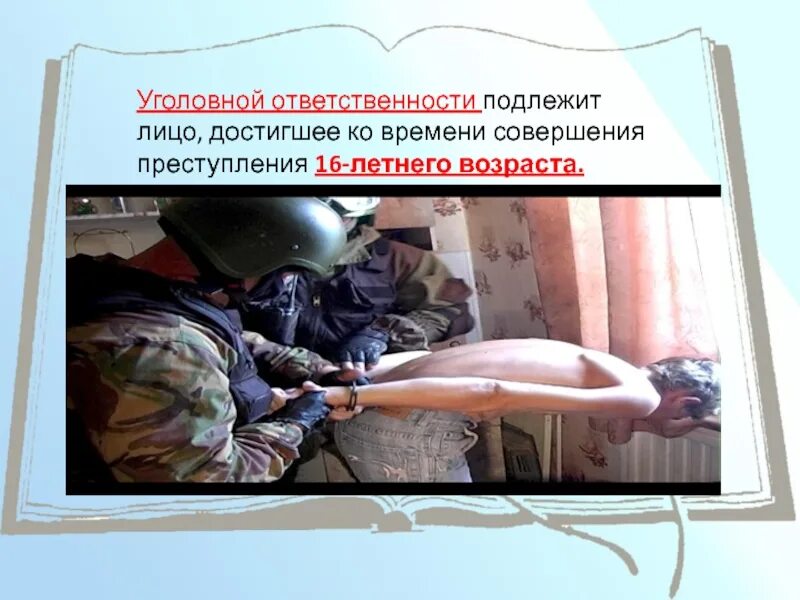 Уголовной ответственности подлежит лицо, достигшее ко времени совершения преступления 16-летнего возраста.